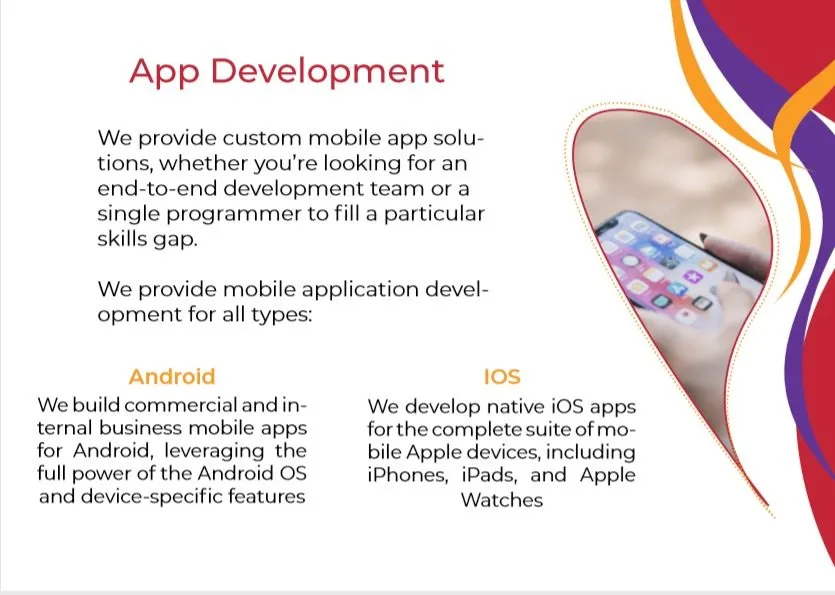 App Development

We provide custom mobile app solutions, whether you're looking for an end-to-end development team or a single programmer to fill a particular skills gap.

We provide mobile application development for all types:

Android
We build commercial and internal business mobile apps for Android, leveraging the full power of the Android OS and device-specific features

IOS
We develop native iOS apps for the complete suite of mobile Apple devices, including iPhones, iPads, and Apple Watches